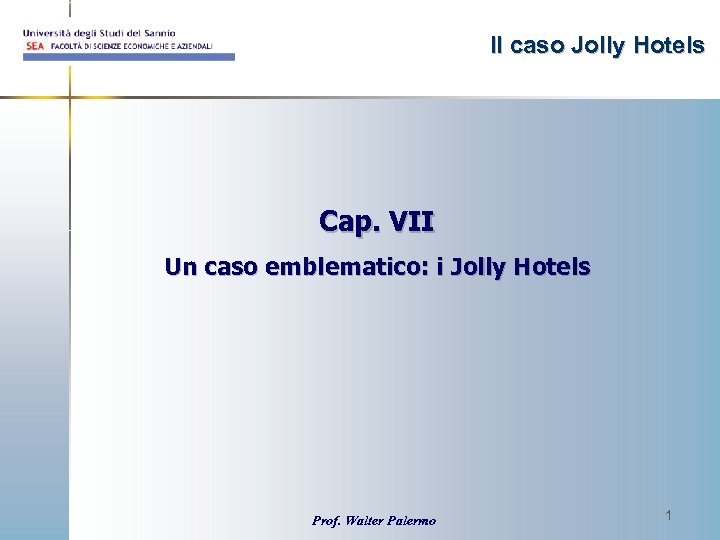 Università degli Studi del Sannio
SEA FACOLTÀ DI SCIENZE ECONOMICHE E AZIENDALI

Il caso Jolly Hotels

Cap. VII

Un caso emblematico: i Jolly Hotels

Prof. Walter Palermo

1